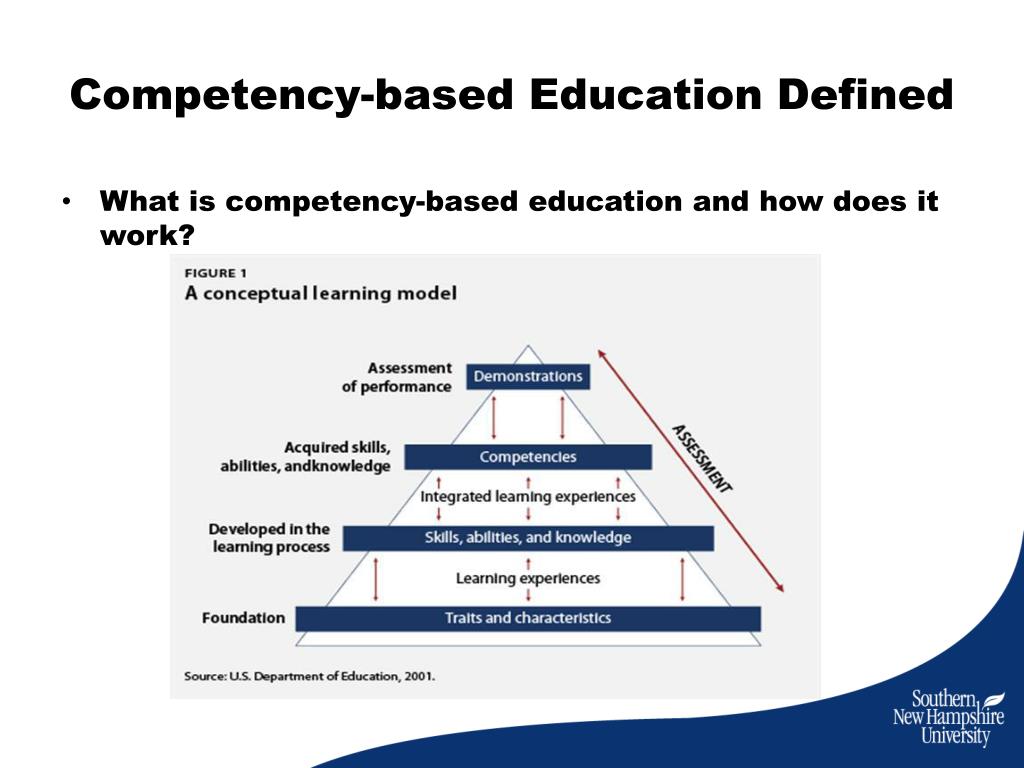 Competency-based Education Defined

• What is competency-based education and how does it work?

FIGURE 1
A conceptual learning model

Assessment of performance
Demonstrations

Acquired skills, abilities, andknowledge
Competencies

Integrated learning experiences

Developed in the learning process
Skills, abilities, and knowledge

Learning experiences

Foundation
Traits and characteristics

ASSESSMENT

Source: U.S. Department of Education, 2001.

Southern New Hampshire University